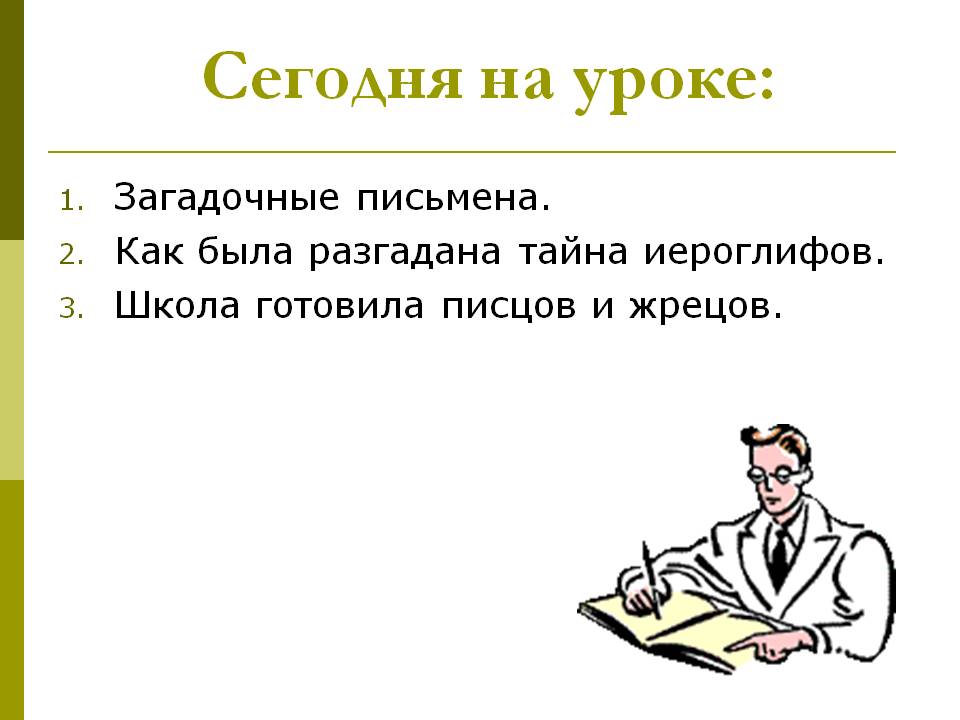 Сегодня на уроке:

1. Загадочные письмена.
2. Как была разгадана тайна иероглифов.
3. Школа готовила писцов и жрецов.